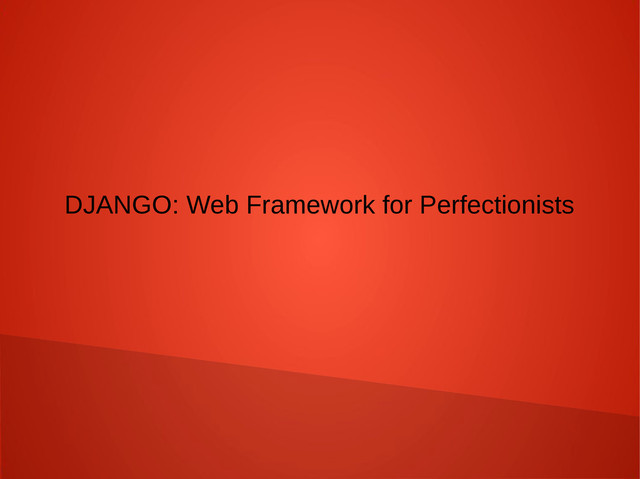 DJANGO: Web Framework for Perfectionists